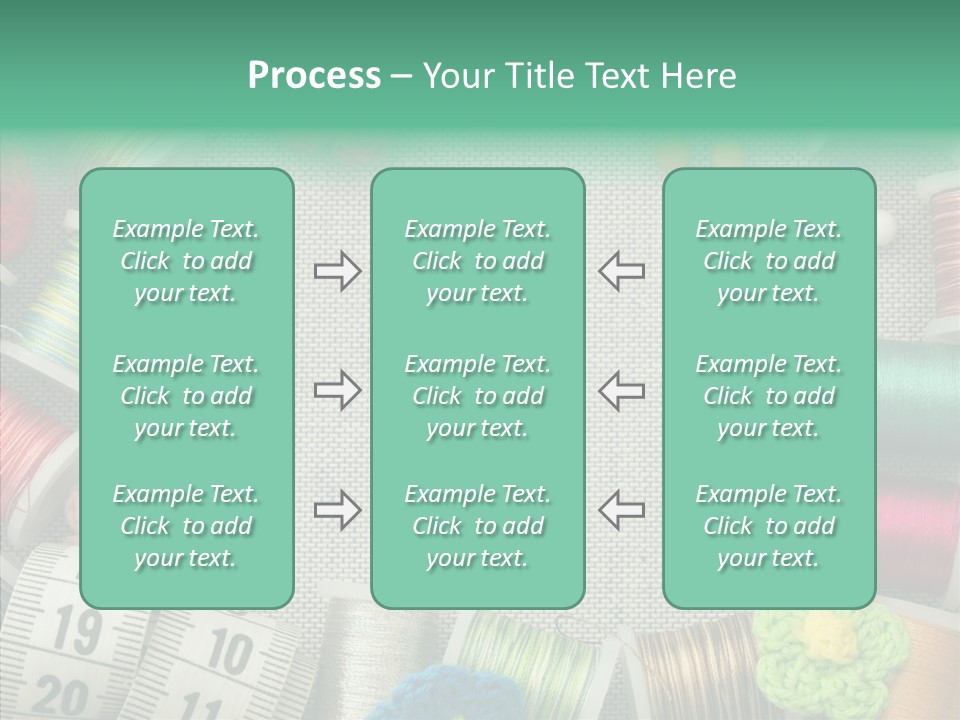 Process – Your Title Text Here

Example Text. Click to add your text.

Example Text. Click to add your text.

Example Text. Click to add your text.

Example Text. Click to add your text.

Example Text. Click to add your text.

Example Text. Click to add your text.

Example Text. Click to add your text.

Example Text. Click to add your text.

Example Text. Click to add your text.

19
20
10
11